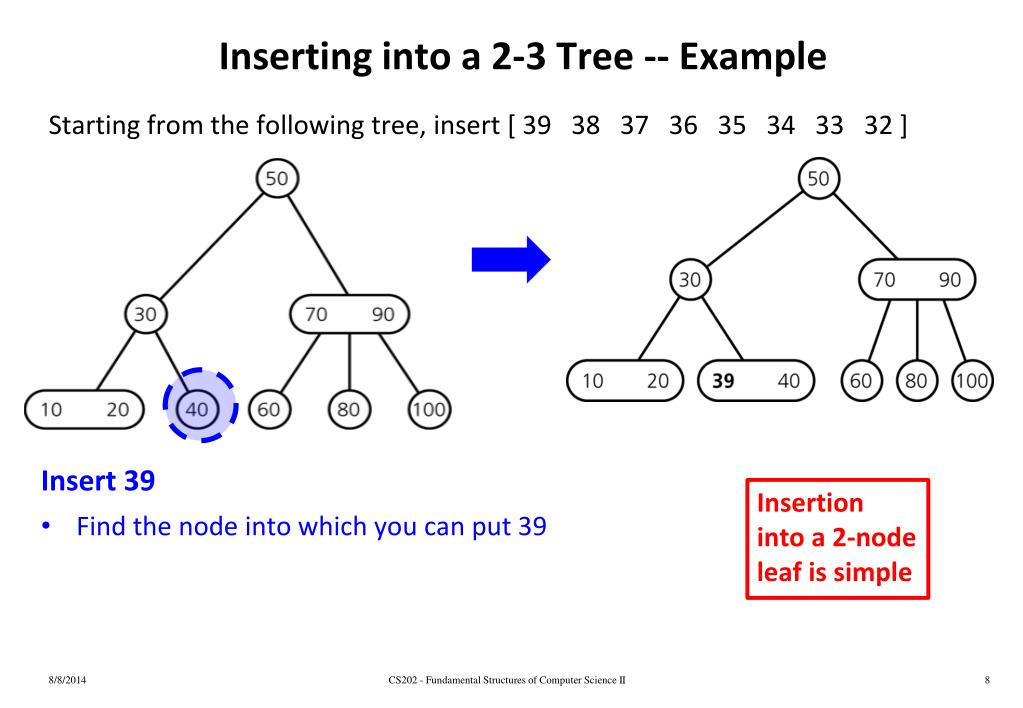 Inserting into a 2-3 Tree -- Example

Starting from the following tree, insert [ 39 38 37 36 35 34 33 32 ]

50

30

70 90

10 20

40

60

80

100

50

30

70 90

10 20

39 40

60

80

100

Insert 39

• Find the node into which you can put 39

Insertion into a 2-node leaf is simple

8/8/2014

CS202 - Fundamental Structures of Computer Science II

8